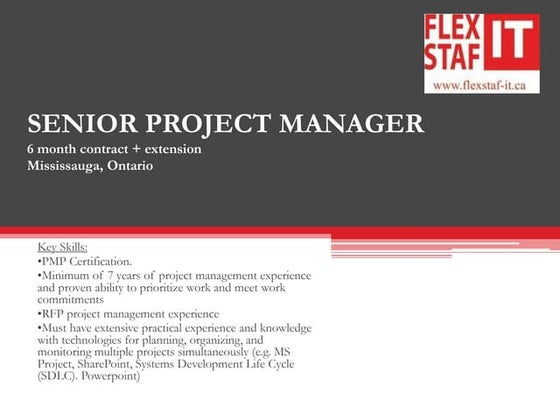 FLEX STAF IT
www.flexstaf-it.ca

SENIOR PROJECT MANAGER
6 month contract + extension
Mississauga, Ontario

Key Skills:
•PMP Certification.
•Minimum of 7 years of project management experience and proven ability to prioritize work and meet work commitments
•RFP project management experience
•Must have extensive practical experience and knowledge with technologies for planning, organizing, and monitoring multiple projects simultaneously (e.g. MS Project, SharePoint, Systems Development Life Cycle (SDLC). Powerpoint)